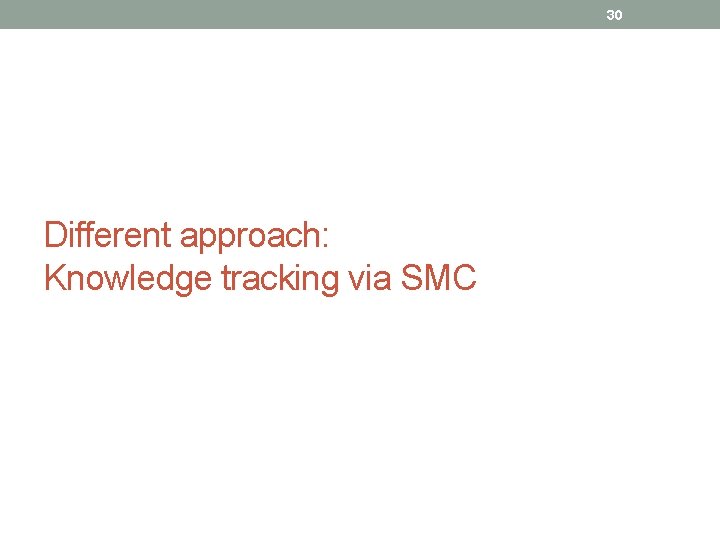 30

Different approach:
Knowledge tracking via SMC